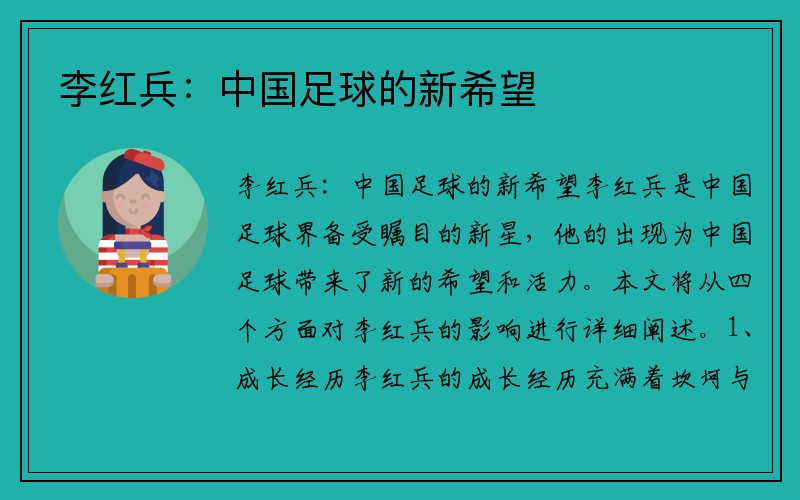 李红兵：中国足球的新希望

李红兵：中国足球的新希望李红兵是中国足球界备受瞩目的新星，他的出现为中国足球带来了新的希望和活力。本文将从四个方面对李红兵的影响进行详细阐述。1、成长经历李红兵的成长经历充满着坎坷与